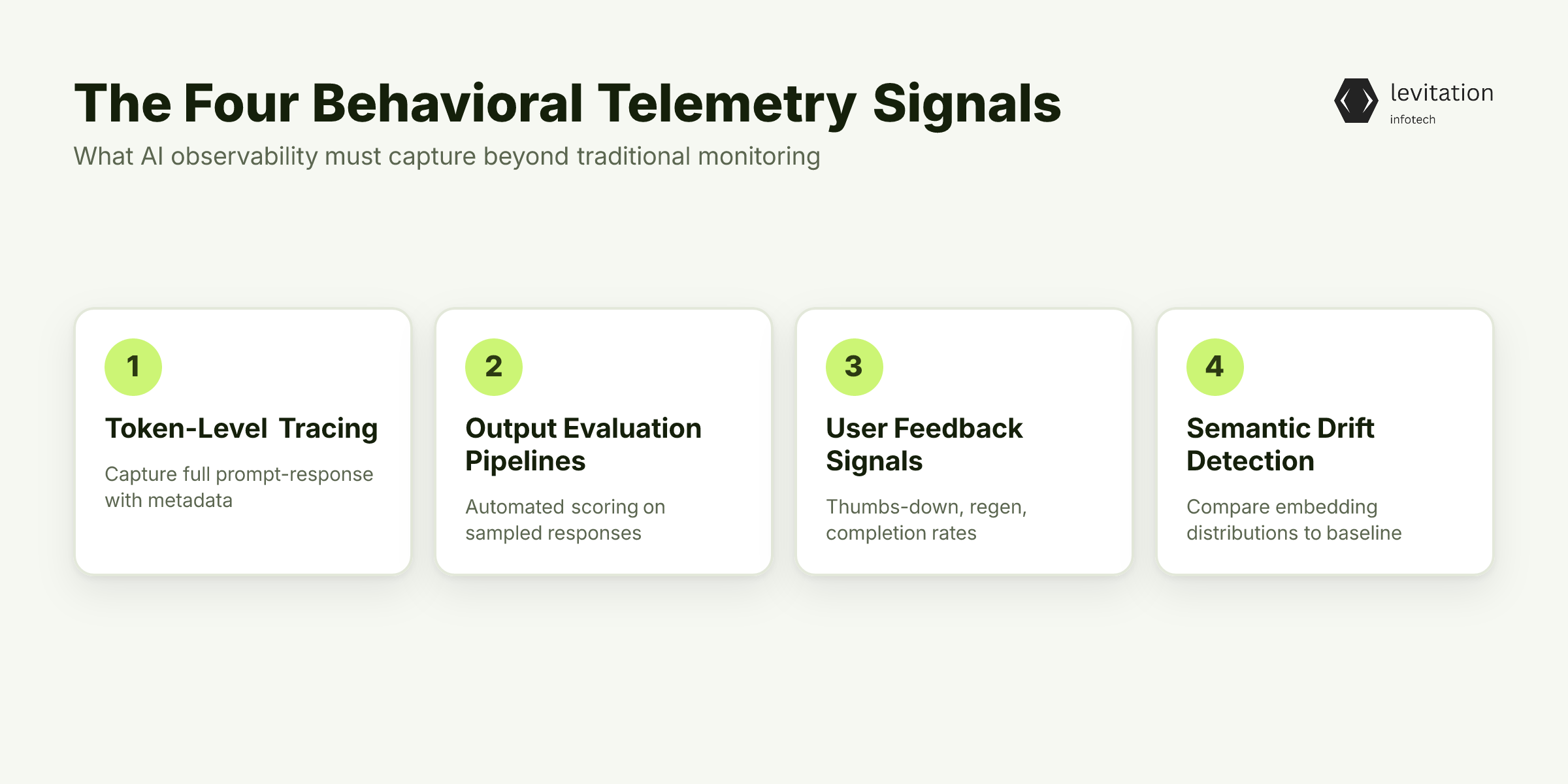 The Four Behavioral Telemetry Signals

What AI observability must capture beyond traditional monitoring

levitation
infotech

1

Token-Level Tracing

Capture full prompt-response with metadata

2

Output Evaluation Pipelines

Automated scoring on sampled responses

3

User Feedback Signals

Thumbs-down, regen, completion rates

4

Semantic Drift Detection

Compare embedding distributions to baseline